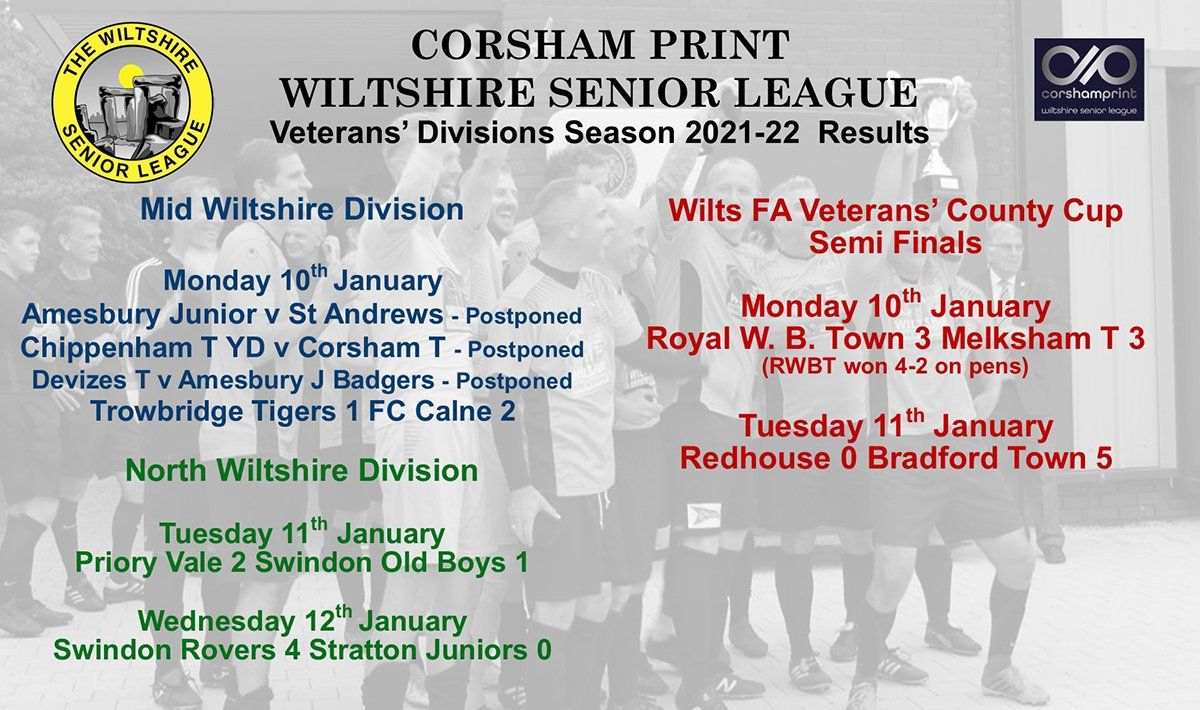 THE WILTSHIRE SENIOR LEAGUE

CORSHAM PRINT
WILTSHIRE SENIOR LEAGUE
Veterans' Divisions Season 2021-22 Results

corshamprint
wiltshire senior league

Mid Wiltshire Division

Monday 10$^{th}$ January
Amesbury Junior v St Andrews - Postponed
Chippenham T YD v Corsham T - Postponed
Devizes T v Amesbury J Badgers - Postponed
Trowbridge Tigers 1 FC Calne 2

North Wiltshire Division

Tuesday 11$^{th}$ January
Priory Vale 2 Swindon Old Boys 1

Wednesday 12$^{th}$ January
Swindon Rovers 4 Stratton Juniors 0

Wilts FA Veterans' County Cup
Semi Finals

Monday 10$^{th}$ January
Royal W. B. Town 3 Melksham T 3
(RWBT won 4-2 on pens)

Tuesday 11$^{th}$ January
Redhouse 0 Bradford Town 5